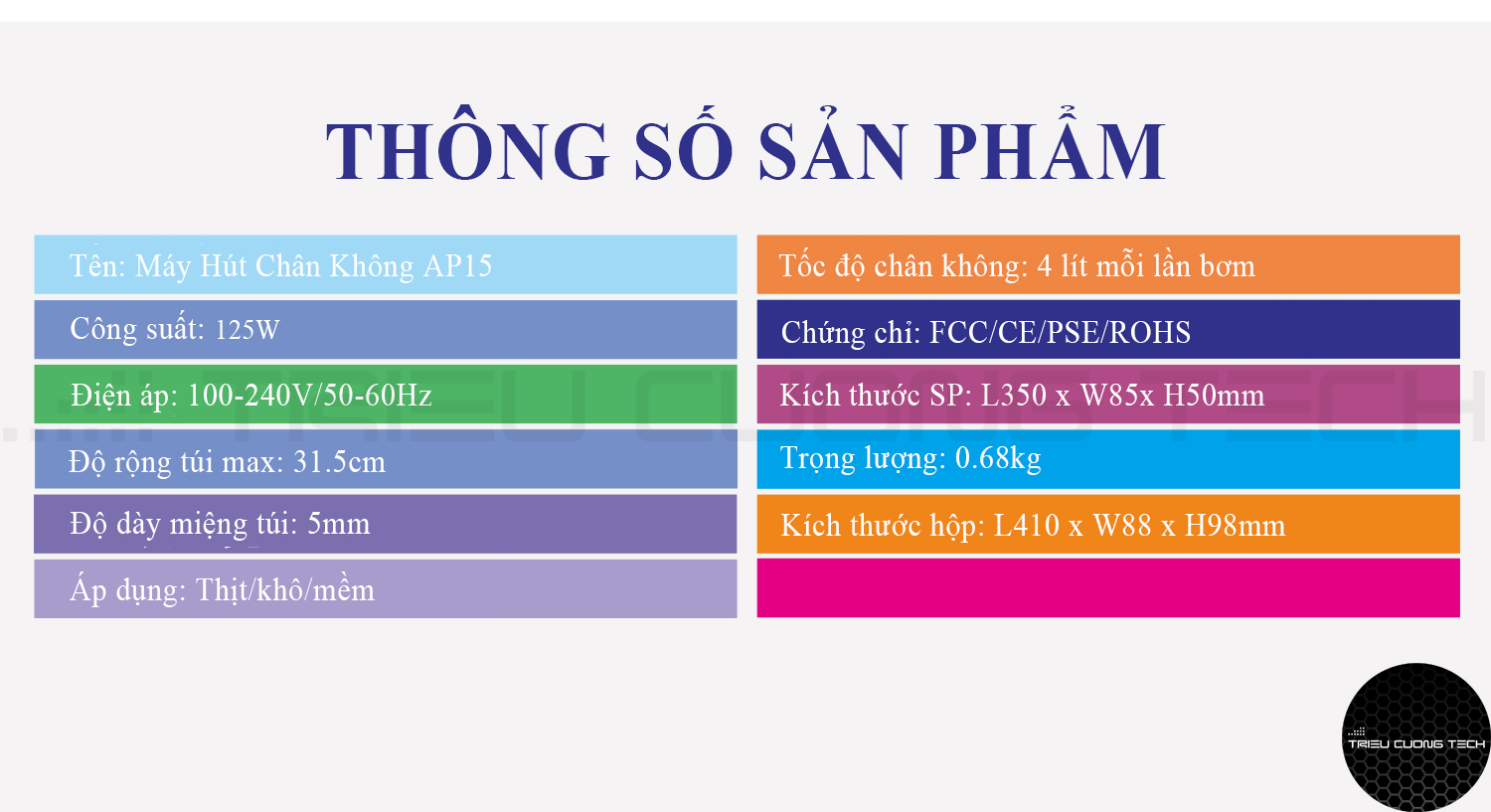 THÔNG SỐ SẢN PHẨM

Tên: Máy Hút Chân Không AP15

Công suất: 125W

Điện áp: 100-240V/50-60Hz

Độ rộng túi max: 31.5cm

Độ dày miệng túi: 5mm

Áp dụng: Thịt/khô/mềm

Tốc độ chân không: 4 lít mỗi lần bơm

Chứng chỉ: FCC/CE/PSE/ROHS

Kích thước SP: L350 x W85x H50mm

Trọng lượng: 0.68kg

Kích thước hộp: L410 x W88 x H98mm

TRIEU CUONG TECH

TRIEU CUONG TECH